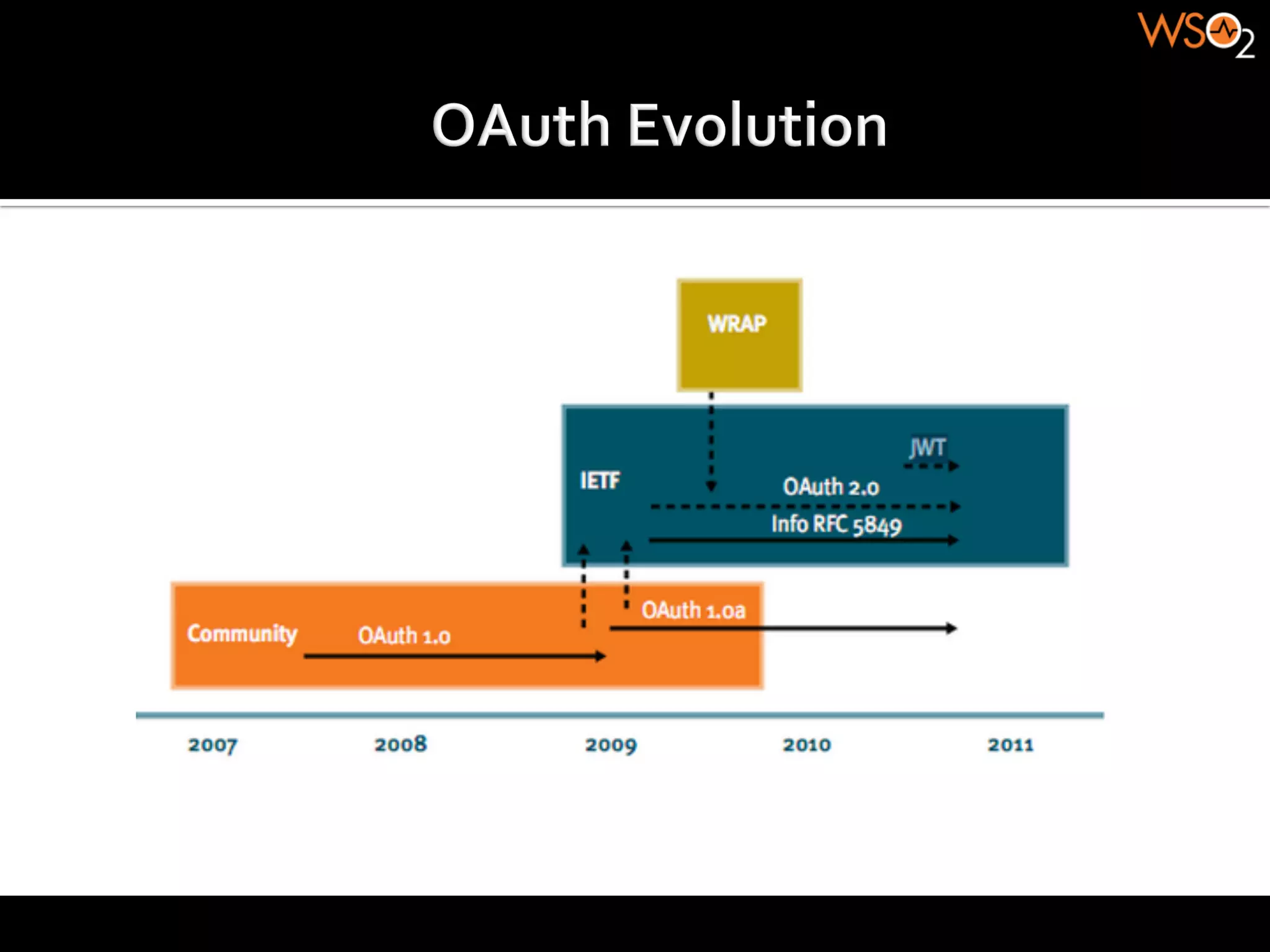 WSO2

OAuth Evolution

WRAP

IETF

JWT

OAuth 2.0

Info RFC 5849

Community

OAuth 1.0

OAuth 1.0a

2007

2008

2009

2010

2011